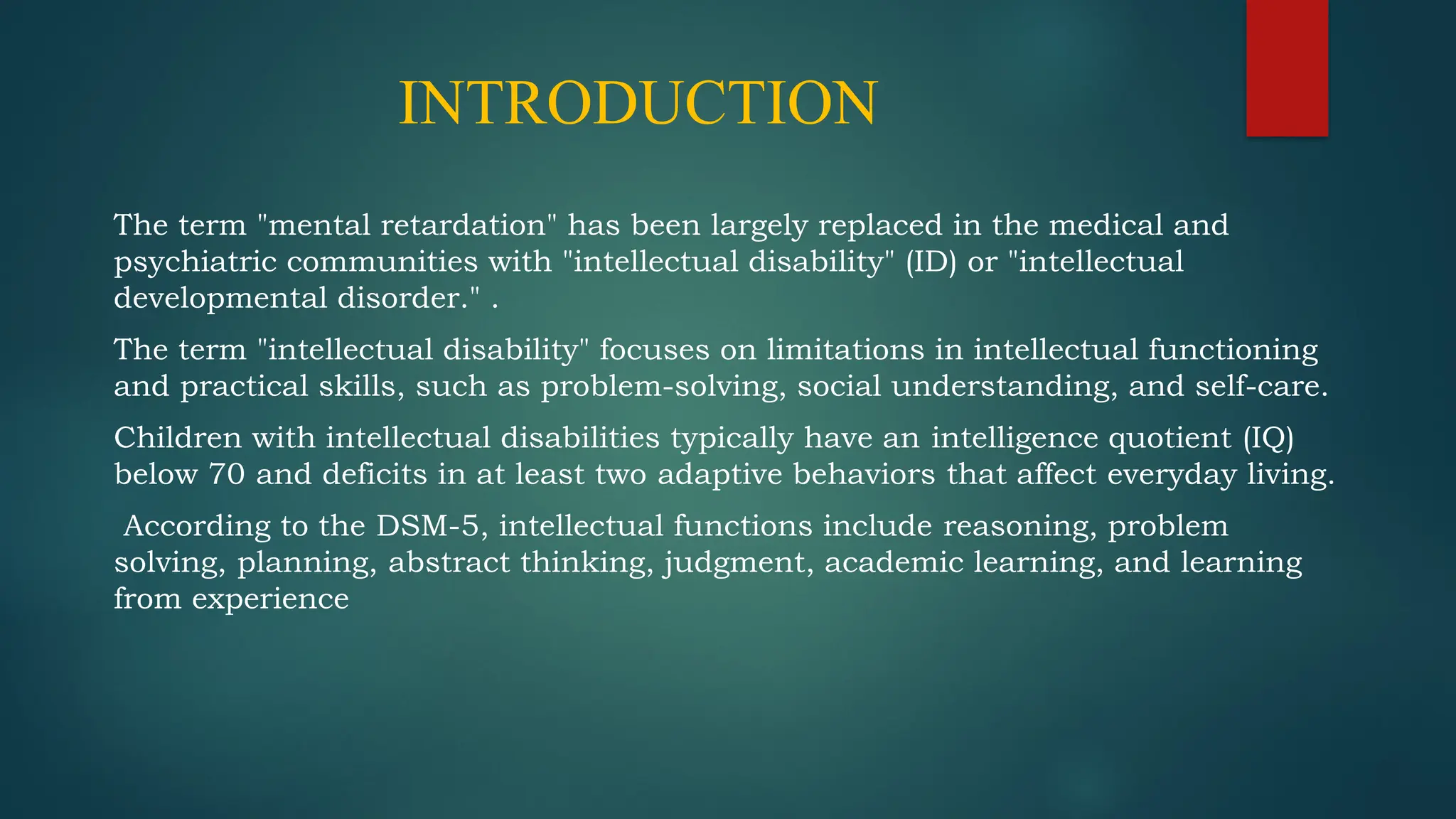 INTRODUCTION

The term "mental retardation" has been largely replaced in the medical and psychiatric communities with "intellectual disability" (ID) or "intellectual developmental disorder." .

The term "intellectual disability" focuses on limitations in intellectual functioning and practical skills, such as problem-solving, social understanding, and self-care.

Children with intellectual disabilities typically have an intelligence quotient (IQ) below 70 and deficits in at least two adaptive behaviors that affect everyday living.

According to the DSM-5, intellectual functions include reasoning, problem solving, planning, abstract thinking, judgment, academic learning, and learning from experience